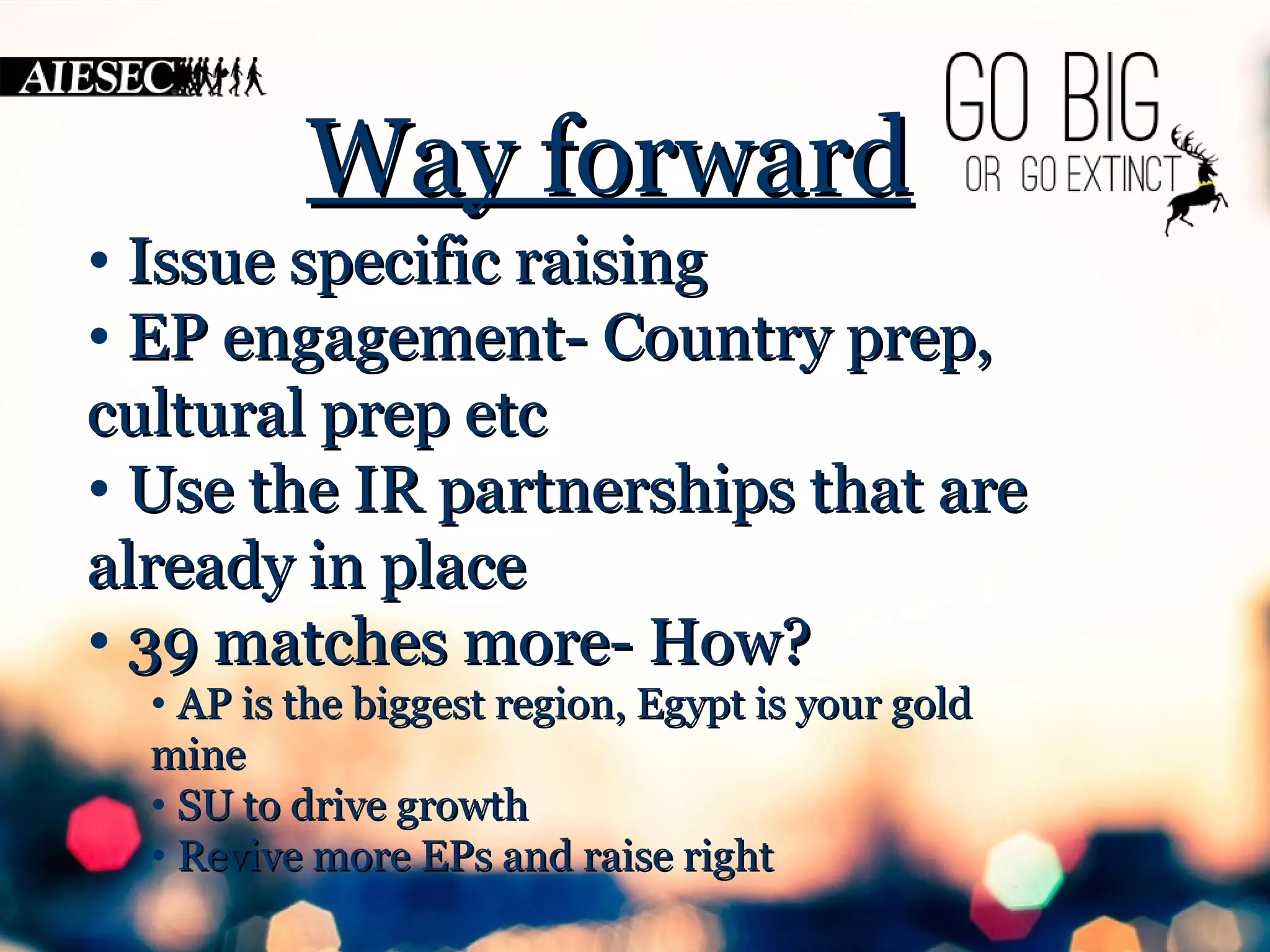 AIESEC

GO BIG
OR GO EXTINCT

Way forward

• Issue specific raising
• EP engagement- Country prep, cultural prep etc
• Use the IR partnerships that are already in place
• 39 matches more- How?
• AP is the biggest region, Egypt is your gold mine
• SU to drive growth
• Revive more EPs and raise right